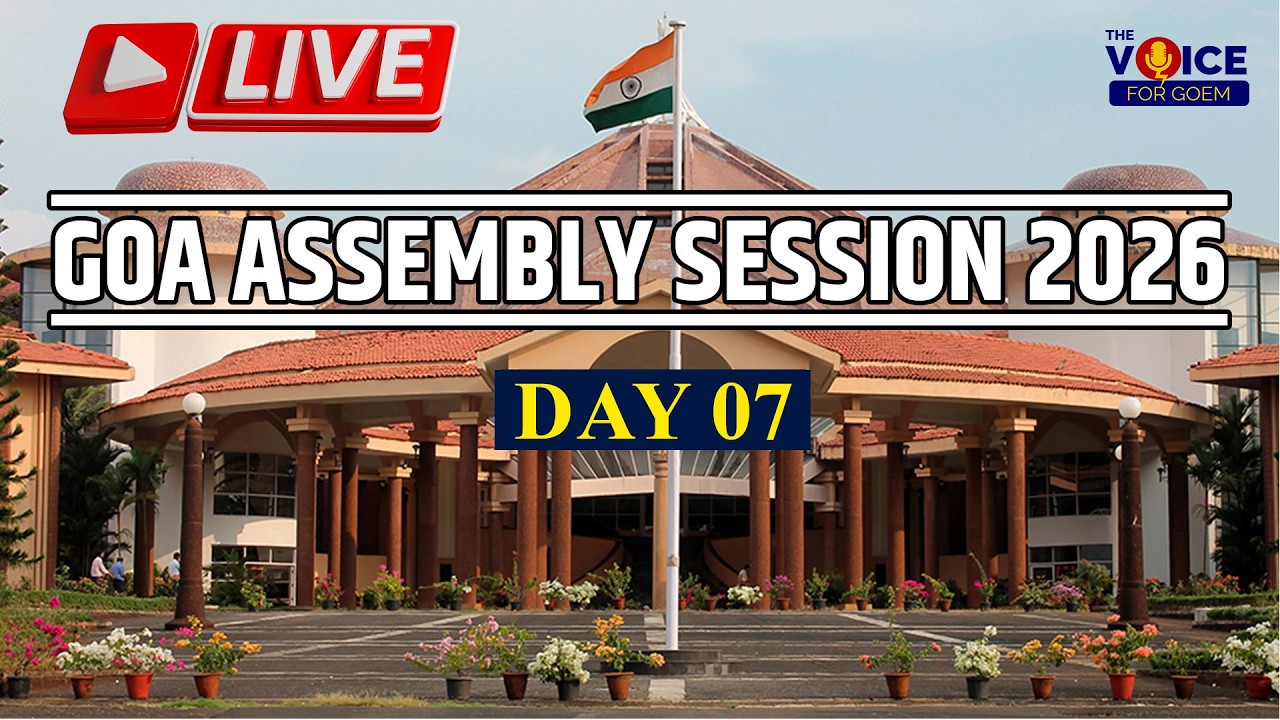 LIVE

THE VOICE FOR GOEM

GOA ASSEMBLY SESSION 2026

DAY 07